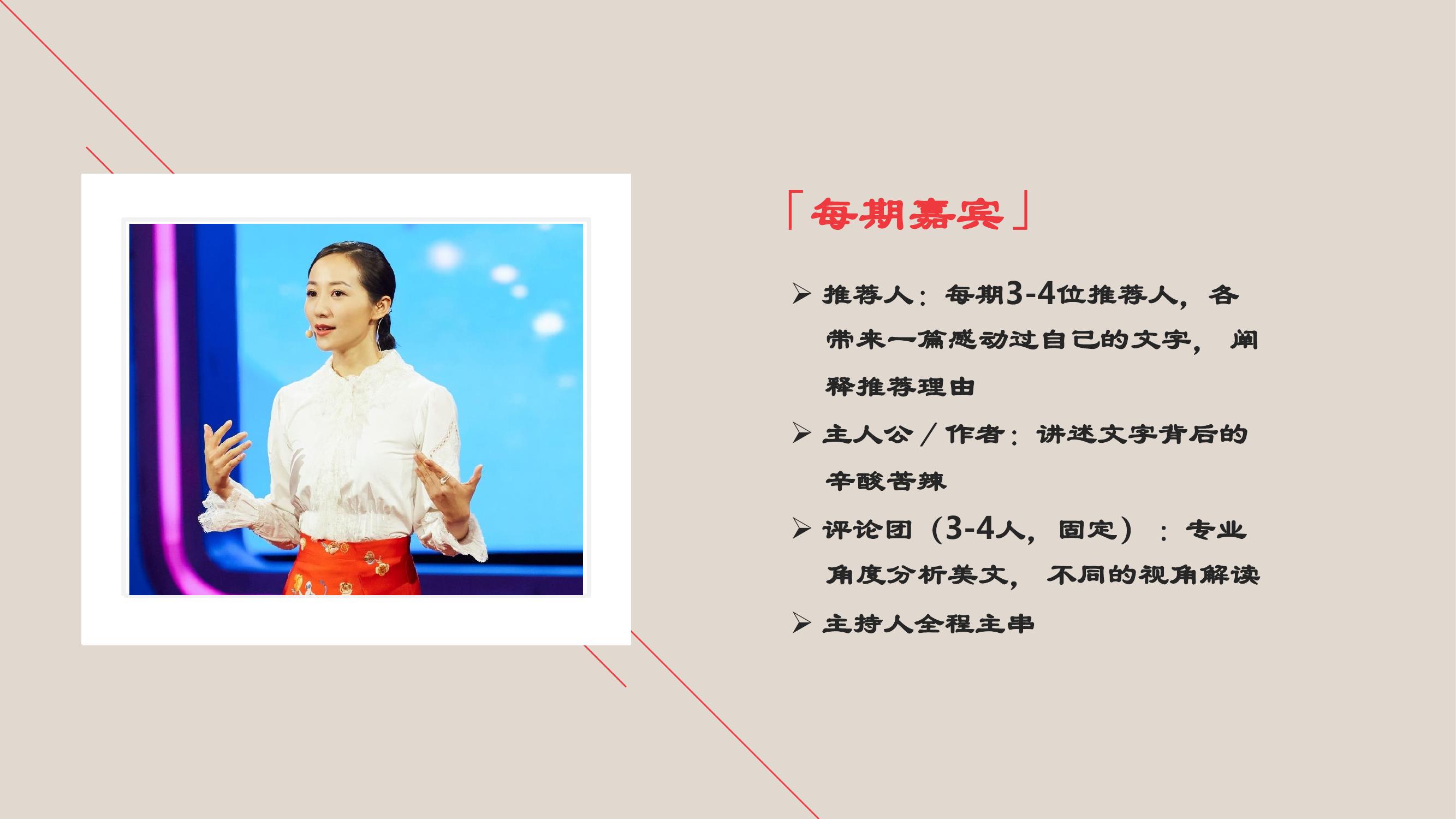 「每期嘉宾」

➢ 推荐人：每期3-4位推荐人，各带来一篇感动过自己的文字，阐释推荐理由

➢ 主人公／作者：讲述文字背后的辛酸苦辣

➢ 评论团（3-4人，固定）：专业角度分析美文，不同的视角解读

➢ 主持人全程主串